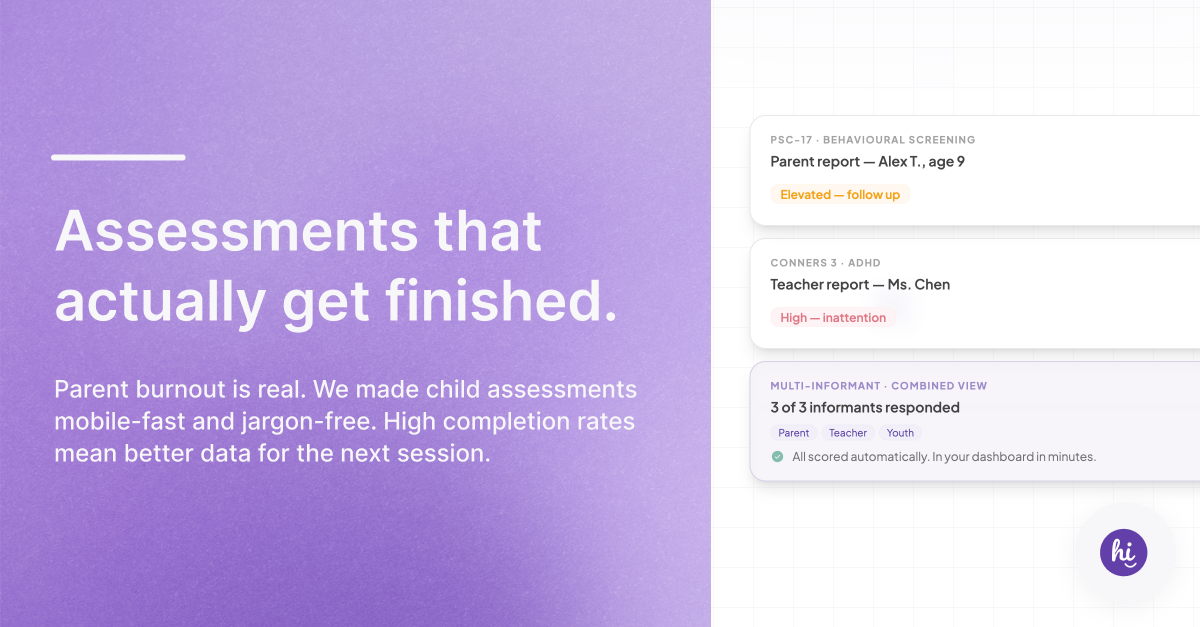 Assessments that actually get finished.

Parent burnout is real. We made child assessments mobile-fast and jargon-free. High completion rates mean better data for the next session.

PSC-17 · BEHAVIOURAL SCREENING
Parent report — Alex T., age 9
Elevated — follow up

CONNERS 3 · ADHD
Teacher report — Ms. Chen
High — inattention

MULTI-INFORMANT · COMBINED VIEW
3 of 3 informants responded
Parent Teacher Youth
All scored automatically. In your dashboard in minutes.

hi